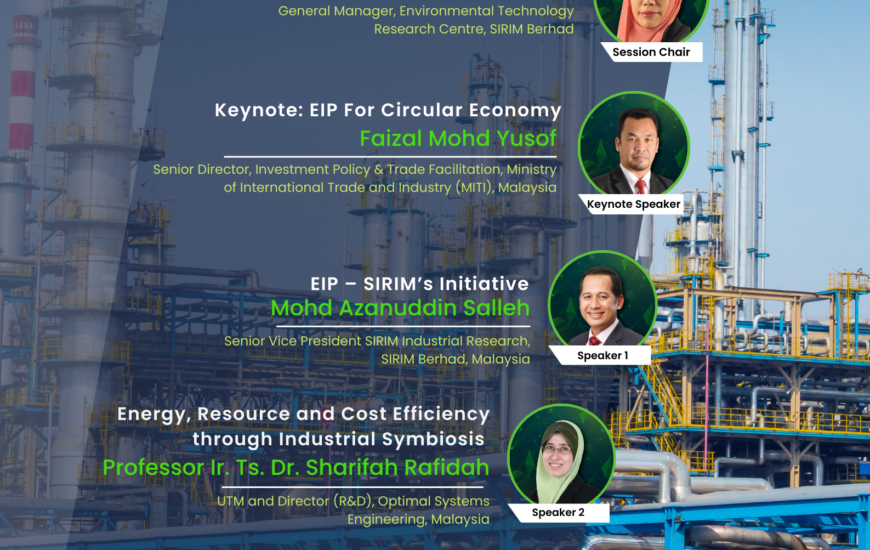 General Manager, Environmental Technology Research Centre, SIRIM Berhad

Session Chair

Keynote: EIP For Circular Economy
Faizal Mohd Yusof

Senior Director, Investment Policy & Trade Facilitation, Ministry of International Trade and Industry (MITI), Malaysia

Keynote Speaker

EIP – SIRIM's Initiative
Mohd Azanuddin Salleh

Senior Vice President SIRIM Industrial Research, SIRIM Berhad, Malaysia

Speaker 1

Energy, Resource and Cost Efficiency through Industrial Symbiosis
Professor Ir. Ts. Dr. Sharifah Rafidah

UTM and Director (R&D), Optimal Systems Engineering, Malaysia

Speaker 2